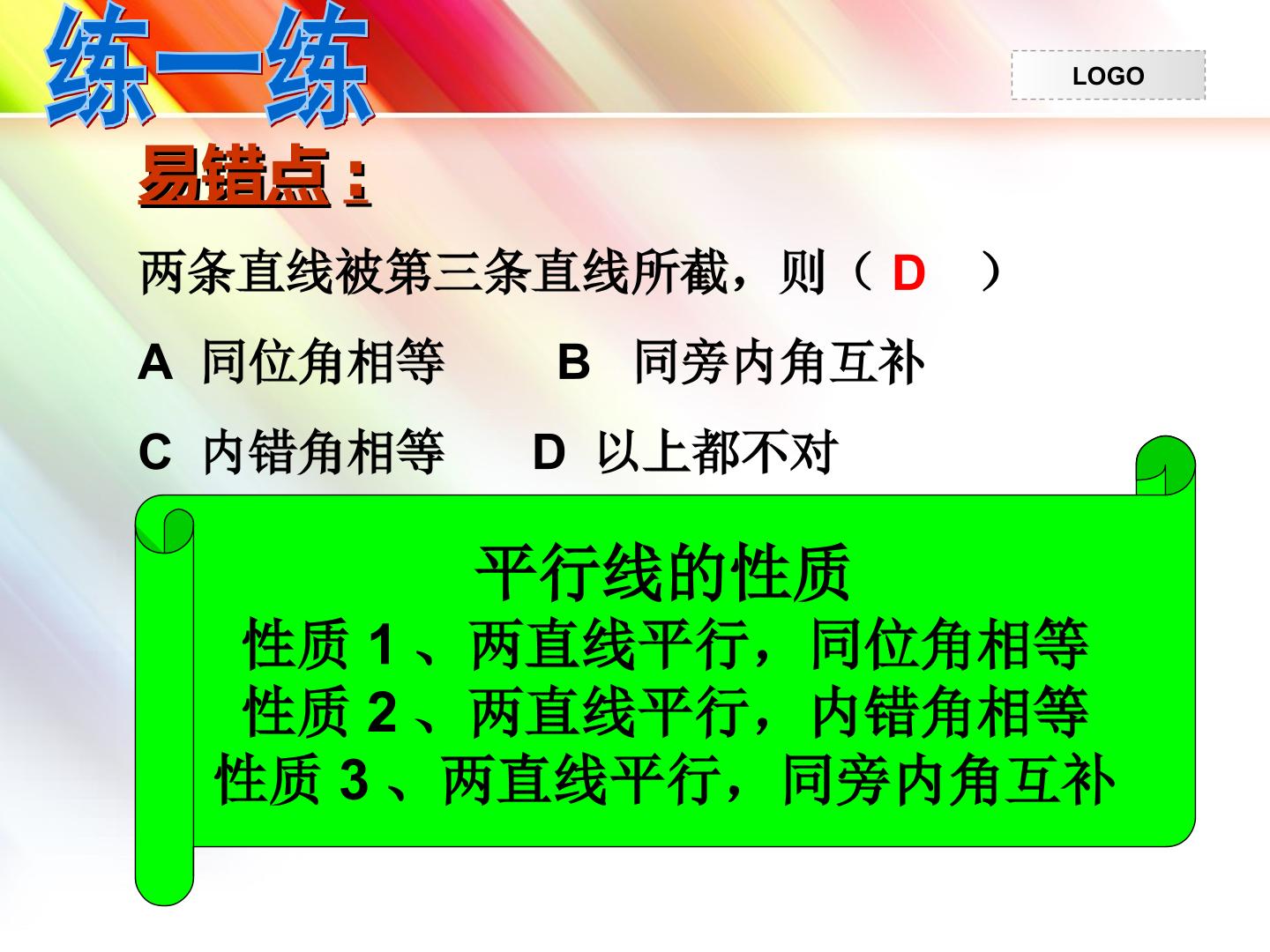 练一练

LOGO

易错点：

两条直线被第三条直线所截，则（ D ）

A 同位角相等　　B 同旁内角互补

C 内错角相等　　D 以上都不对

平行线的性质
性质 1 、两直线平行，同位角相等
性质 2 、两直线平行，内错角相等
性质 3 、两直线平行，同旁内角互补